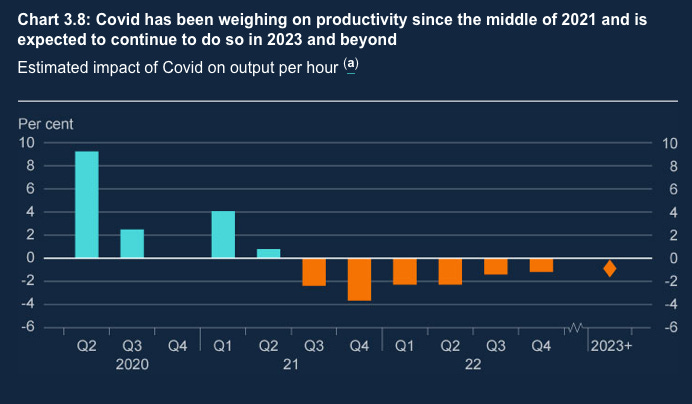 Chart 3.8: Covid has been weighing on productivity since the middle of 2021 and is expected to continue to do so in 2023 and beyond

Estimated impact of Covid on output per hour (a)

Per cent

10
8
6
4
2
0
-2
-4
-6

10
8
6
4
2
0
-2
-4
-6

Q2 Q3 Q4 Q1 Q2 Q3 Q4 Q1 Q2 Q3 Q4 2023+

2020 21 22